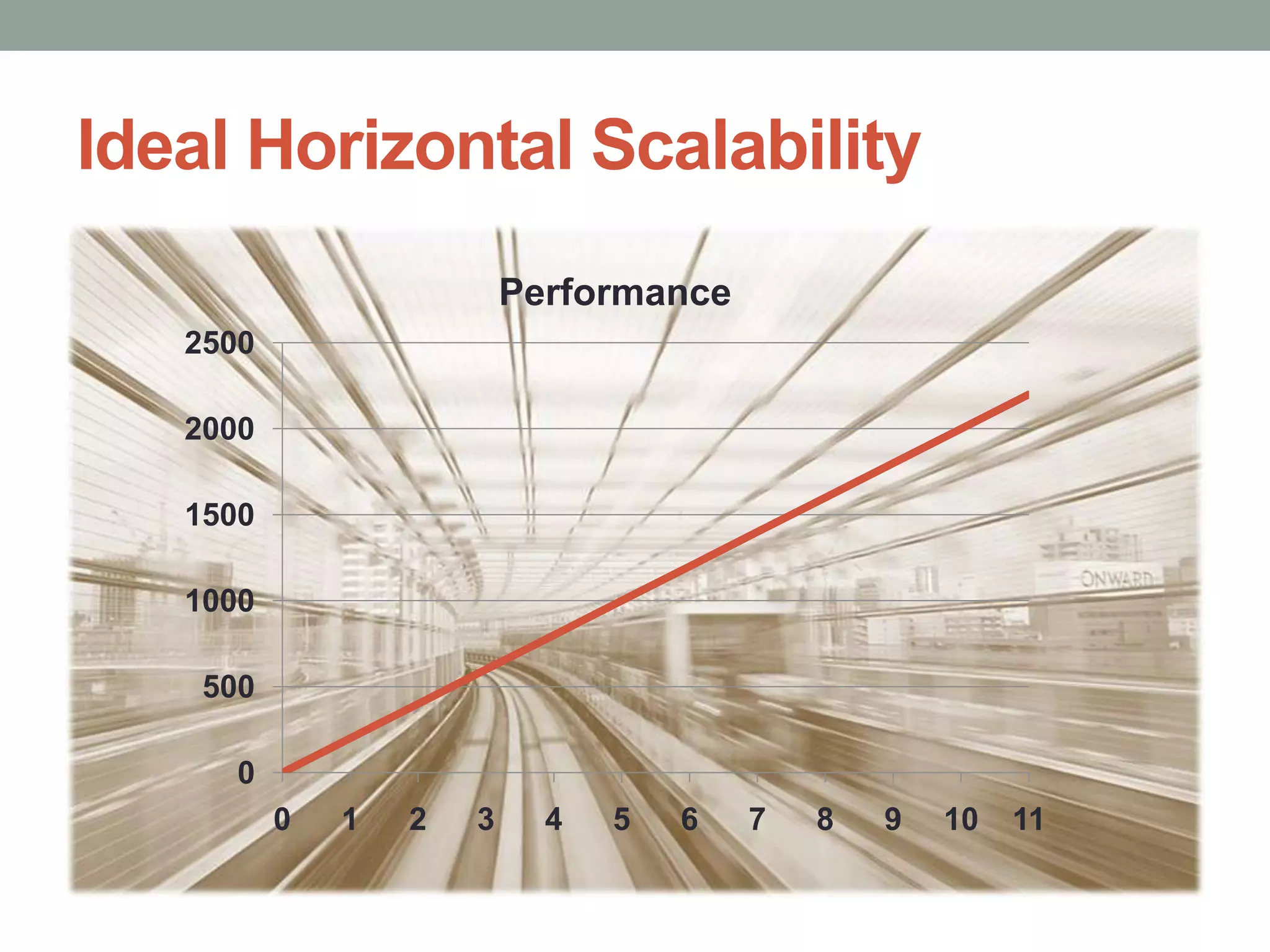 Ideal Horizontal Scalability

Performance

2500
2000
1500
1000
500
0

0 1 2 3 4 5 6 7 8 9 10 11

ONWARD